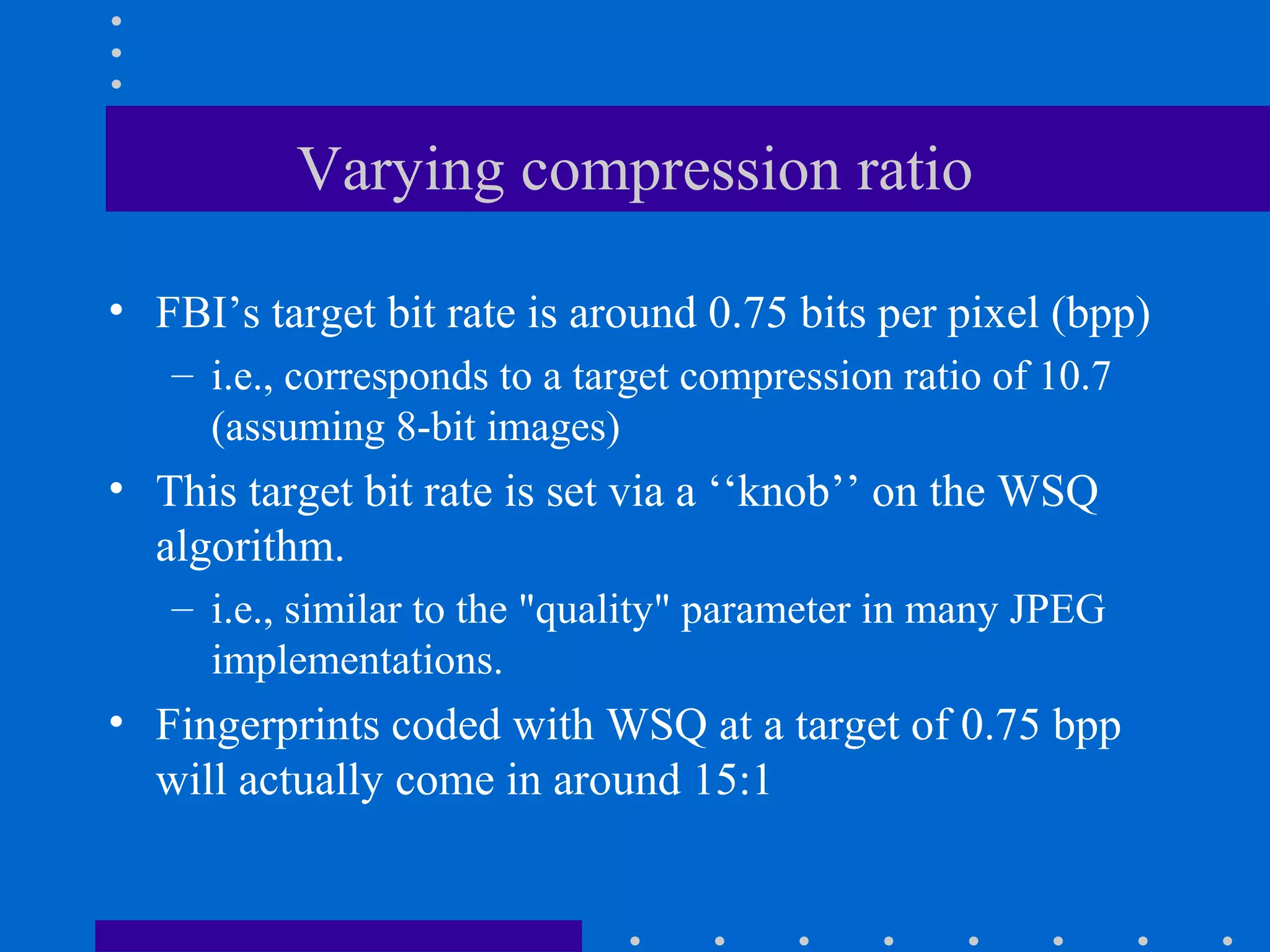 Varying compression ratio

• FBI’s target bit rate is around 0.75 bits per pixel (bpp)
 – i.e., corresponds to a target compression ratio of 10.7 (assuming 8-bit images)
• This target bit rate is set via a ‘‘knob’’ on the WSQ algorithm.
 – i.e., similar to the "quality" parameter in many JPEG implementations.
• Fingerprints coded with WSQ at a target of 0.75 bpp will actually come in around 15:1